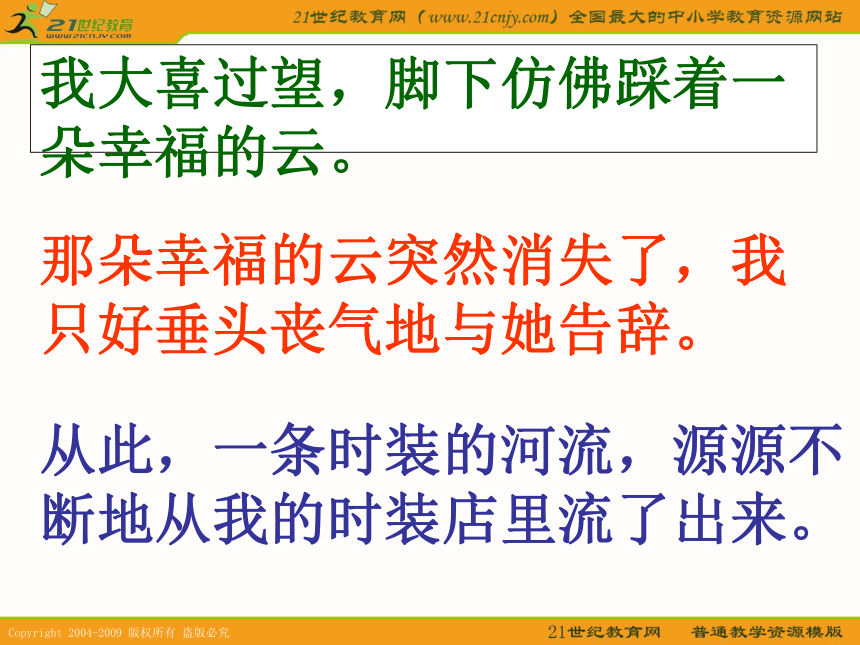 21世纪教育
www.21cnjy.com

21世纪教育网（www.21cnjy.com）全国最大的中小学教育资源网站

我大喜过望，脚下仿佛踩着一朵幸福的云。

那朵幸福的云突然消失了，我只好垂头丧气地与她告辞。

从此，一条时装的河流，源源不断地从我的时装店里流了出来。

Copyright 2004-2009 版权所有 盗版必究

21世纪教育网 普通教学资源模版